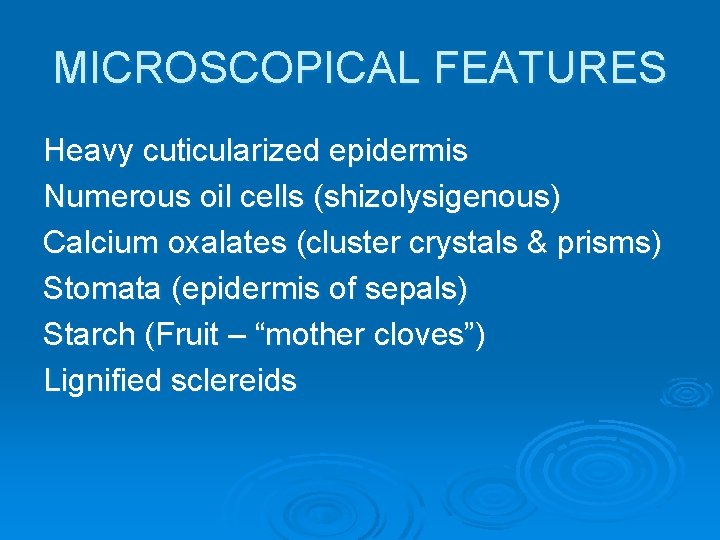 MICROSCOPICAL FEATURES

Heavy cuticularized epidermis
Numerous oil cells (shizolysigenous)
Calcium oxalates (cluster crystals & prisms)
Stomata (epidermis of sepals)
Starch (Fruit – “mother cloves”)
Lignified sclereids